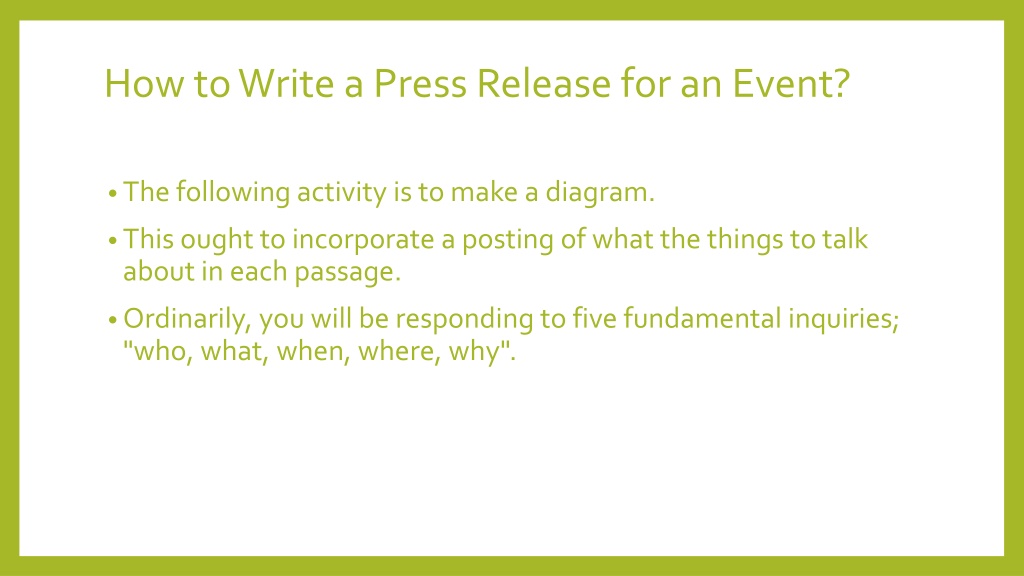 How to Write a Press Release for an Event?

• The following activity is to make a diagram.

• This ought to incorporate a posting of what the things to talk about in each passage.

• Ordinarily, you will be responding to five fundamental inquiries; "who, what, when, where, why".